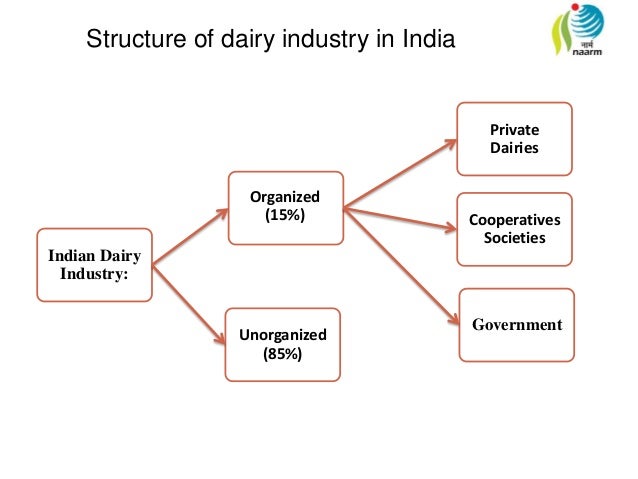 Structure of dairy industry in India

नार्म
naarm

Indian Dairy Industry:

Organized (15%)

Unorganized (85%)

Private Dairies

Cooperatives Societies

Government